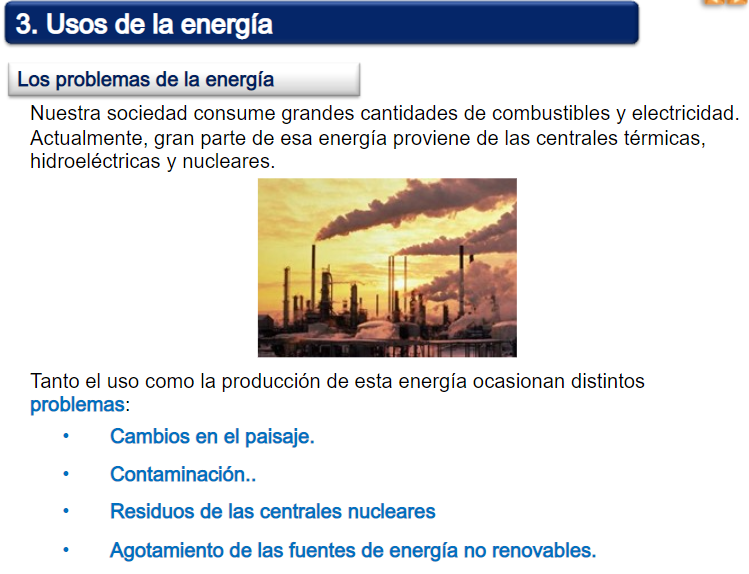 3. Usos de la energía

Los problemas de la energía

Nuestra sociedad consume grandes cantidades de combustibles y electricidad. Actualmente, gran parte de esa energía proviene de las centrales térmicas, hidroeléctricas y nucleares.

Tanto el uso como la producción de esta energía ocasionan distintos problemas:

• Cambios en el paisaje.
• Contaminación..
• Residuos de las centrales nucleares
• Agotamiento de las fuentes de energía no renovables.